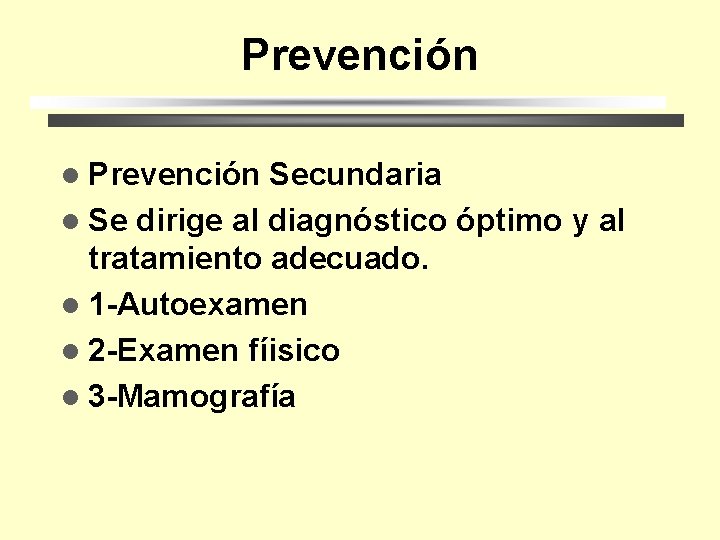 Prevención

- Prevención Secundaria
- Se dirige al diagnóstico óptimo y al tratamiento adecuado.
- 1-Autoexamen
- 2-Examen fíisico
- 3-Mamografía